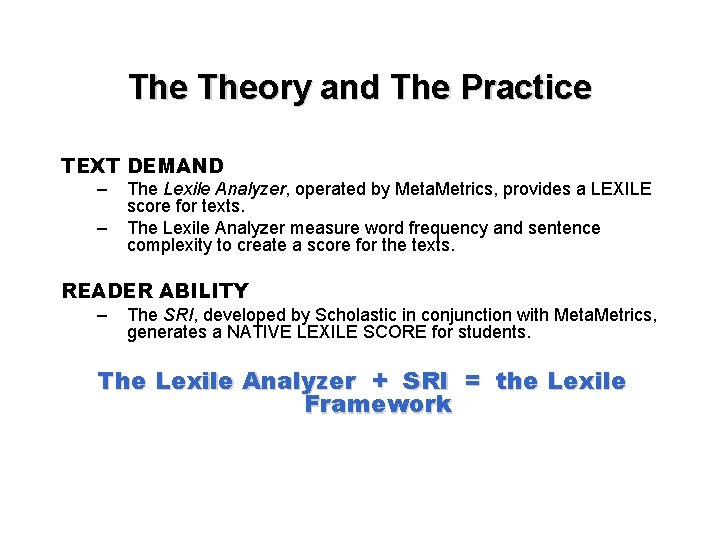 The Theory and The Practice

TEXT DEMAND
– The Lexile Analyzer, operated by MetaMetrics, provides a LEXILE score for texts.
– The Lexile Analyzer measure word frequency and sentence complexity to create a score for the texts.

READER ABILITY
– The SRI, developed by Scholastic in conjunction with MetaMetrics, generates a NATIVE LEXILE SCORE for students.

The Lexile Analyzer + SRI = the Lexile Framework